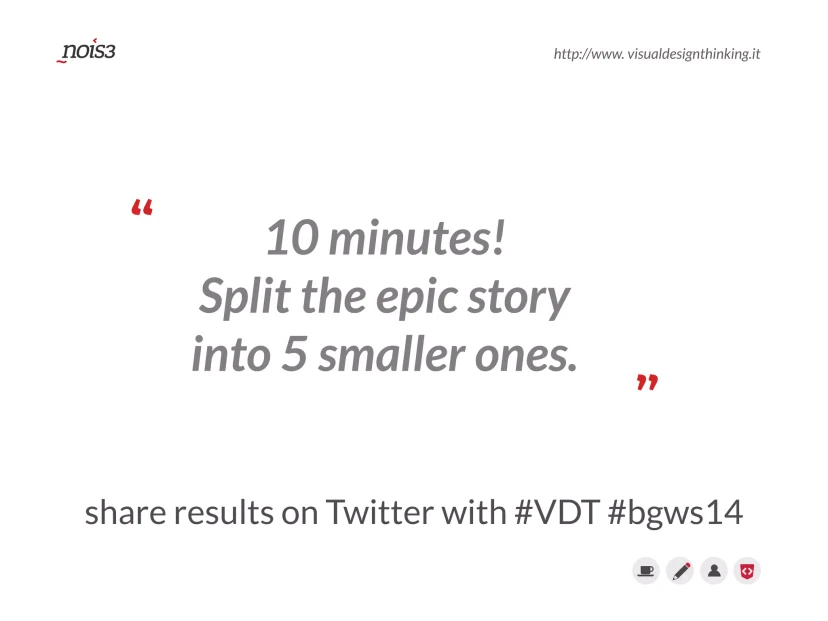 nois3

http://www. visualdesignthinking.it

"

10 minutes!
Split the epic story
into 5 smaller ones.

"

share results on Twitter with #VDT #bgws14